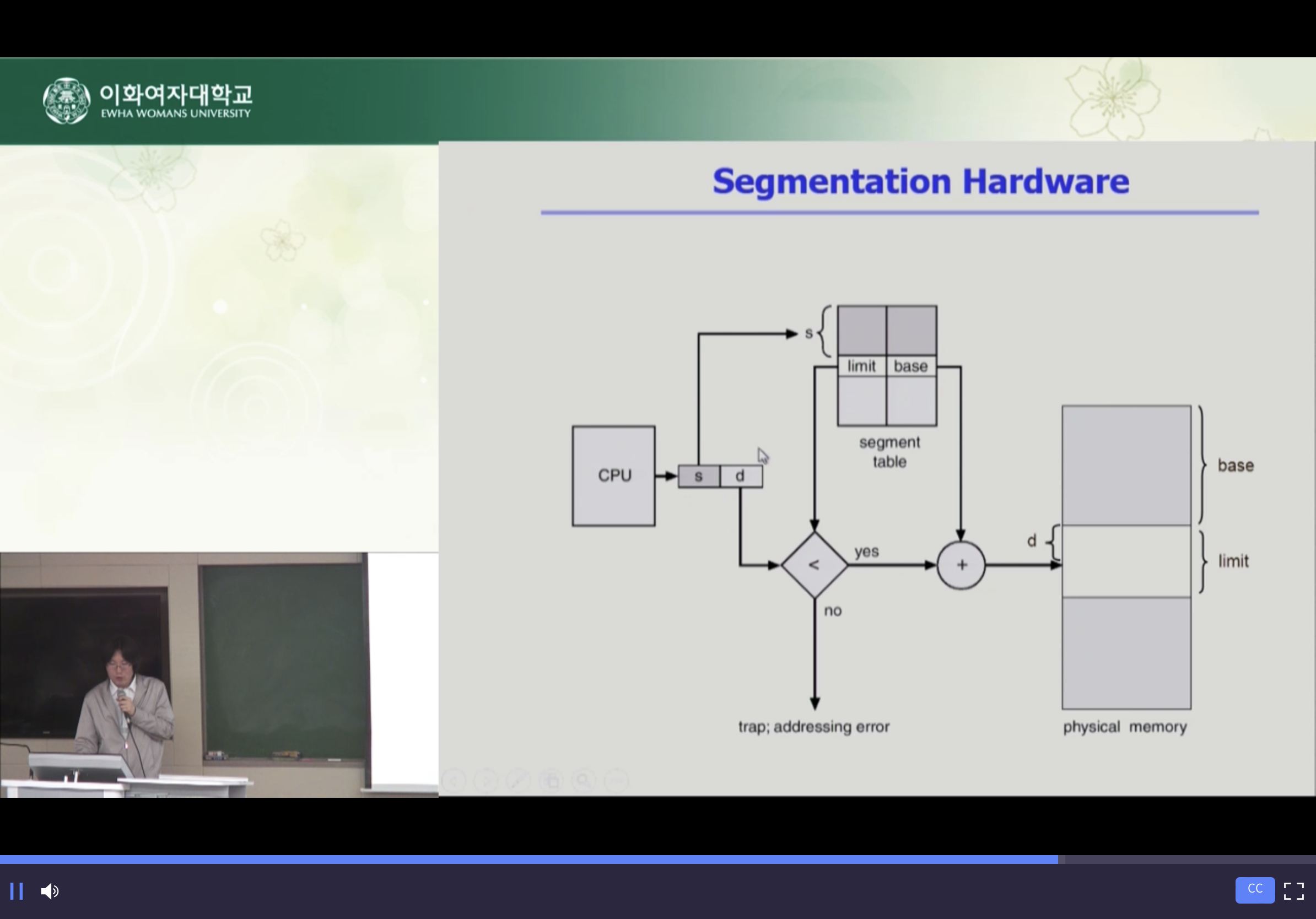 이화여자대학교
EWHA WOMANS UNIVERSITY

Segmentation Hardware

s
limit
base
segment table
CPU
s
d
<
yes
no
+
d
base
limit
trap; addressing error
physical memory

CC